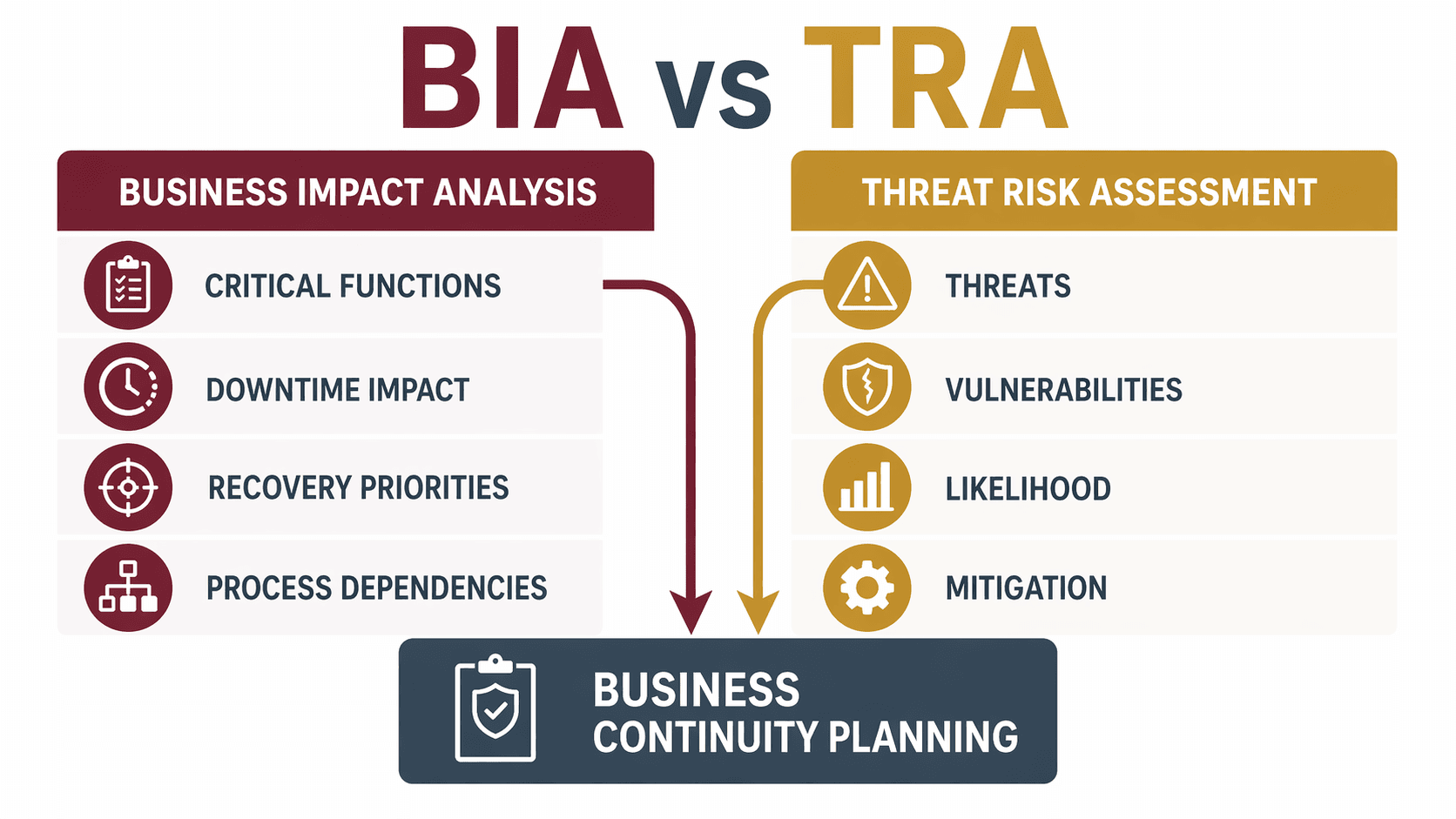 BIA vs TRA

BUSINESS IMPACT ANALYSIS

CRITICAL FUNCTIONS

DOWNTIME IMPACT

RECOVERY PRIORITIES

PROCESS DEPENDENCIES

THREAT RISK ASSESSMENT

THREATS

VULNERABILITIES

LIKELIHOOD

MITIGATION

BUSINESS CONTINUITY PLANNING